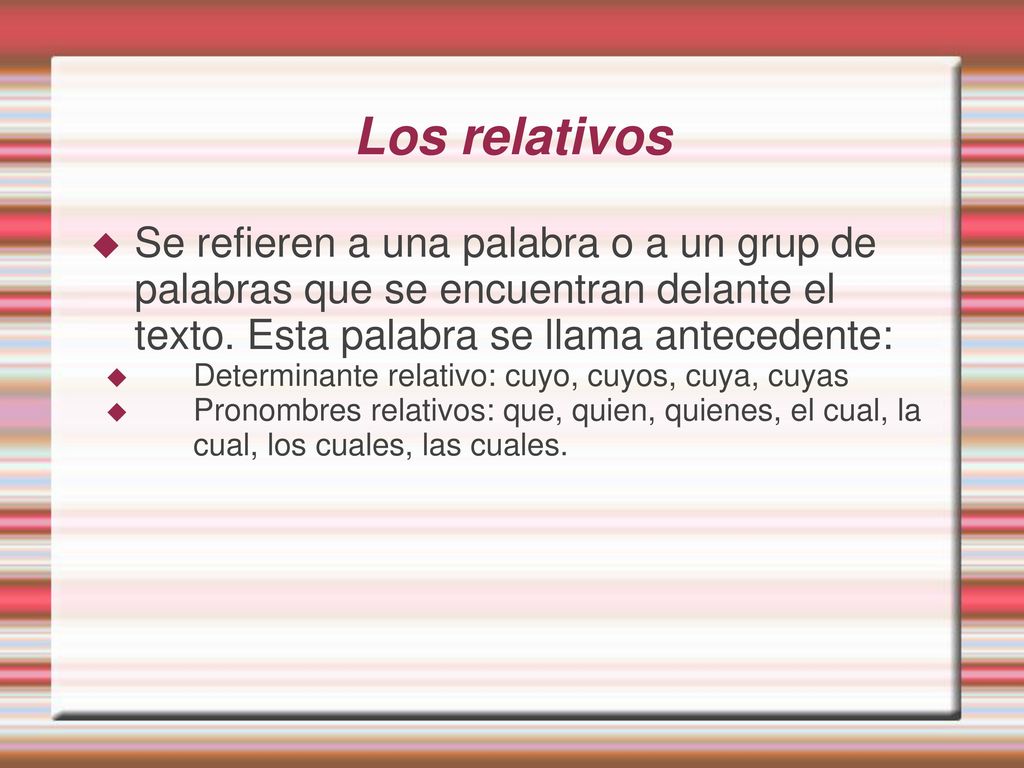 Los relativos

Se refieren a una palabra o a un grup de palabras que se encuentran delante el texto. Esta palabra se llama antecedente:

Determinante relativo: cuyo, cuyos, cuya, cuyas

Pronombres relativos: que, quien, quienes, el cual, la cual, los cuales, las cuales.